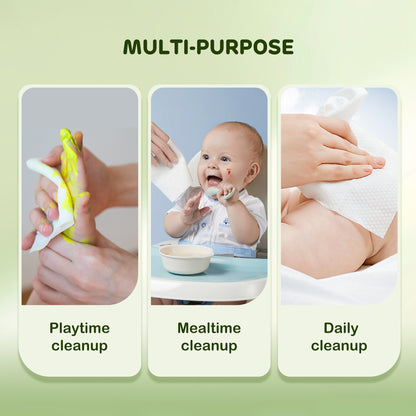 MULTI-PURPOSE

Playtime cleanup

Mealtime cleanup

Daily cleanup